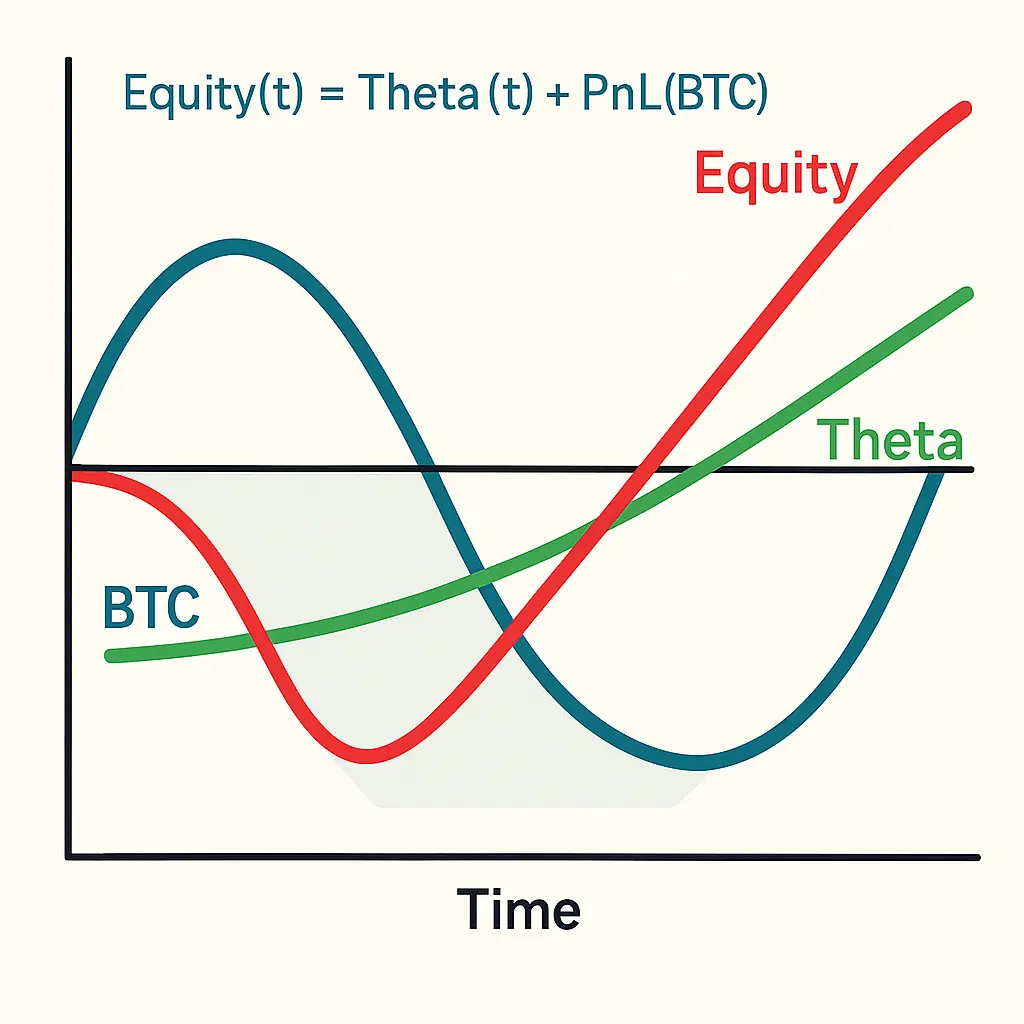 Equity(t) = Theta (t) + PnL(BTC)

Equity

Theta

BTC

Time